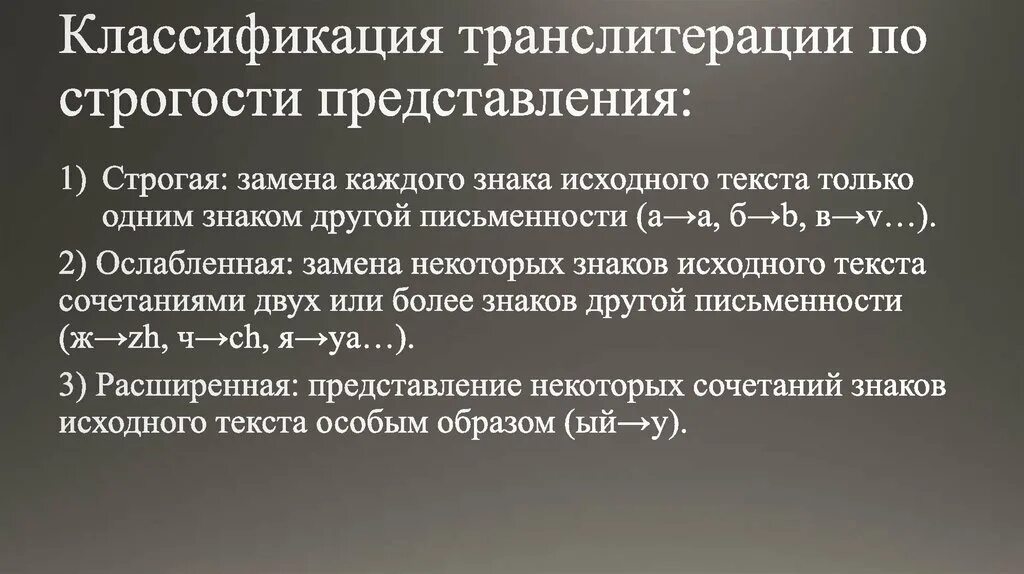 Классификация транслитерации по строгости представления:

1) Строгая: замена каждого знака исходного текста только одним знаком другой письменности (а→a, б→b, в→v…).

2) Ослабленная: замена некоторых знаков исходного текста сочетаниями двух или более знаков другой письменности (ж→zh, ч→ch, я→ya…).

3) Расширенная: представление некоторых сочетаний знаков исходного текста особым образом (ый→y).